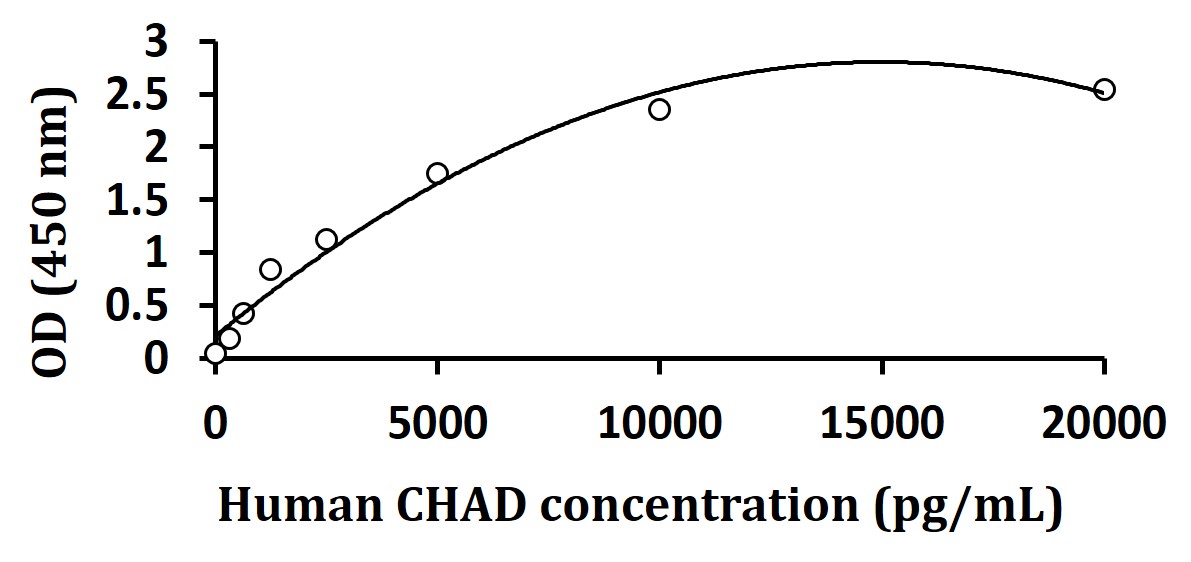 OD (450 nm)

3
2.5
2
1.5
1
0.5
0

0
5000
10000
15000
20000

Human CHAD concentration (pg/mL)